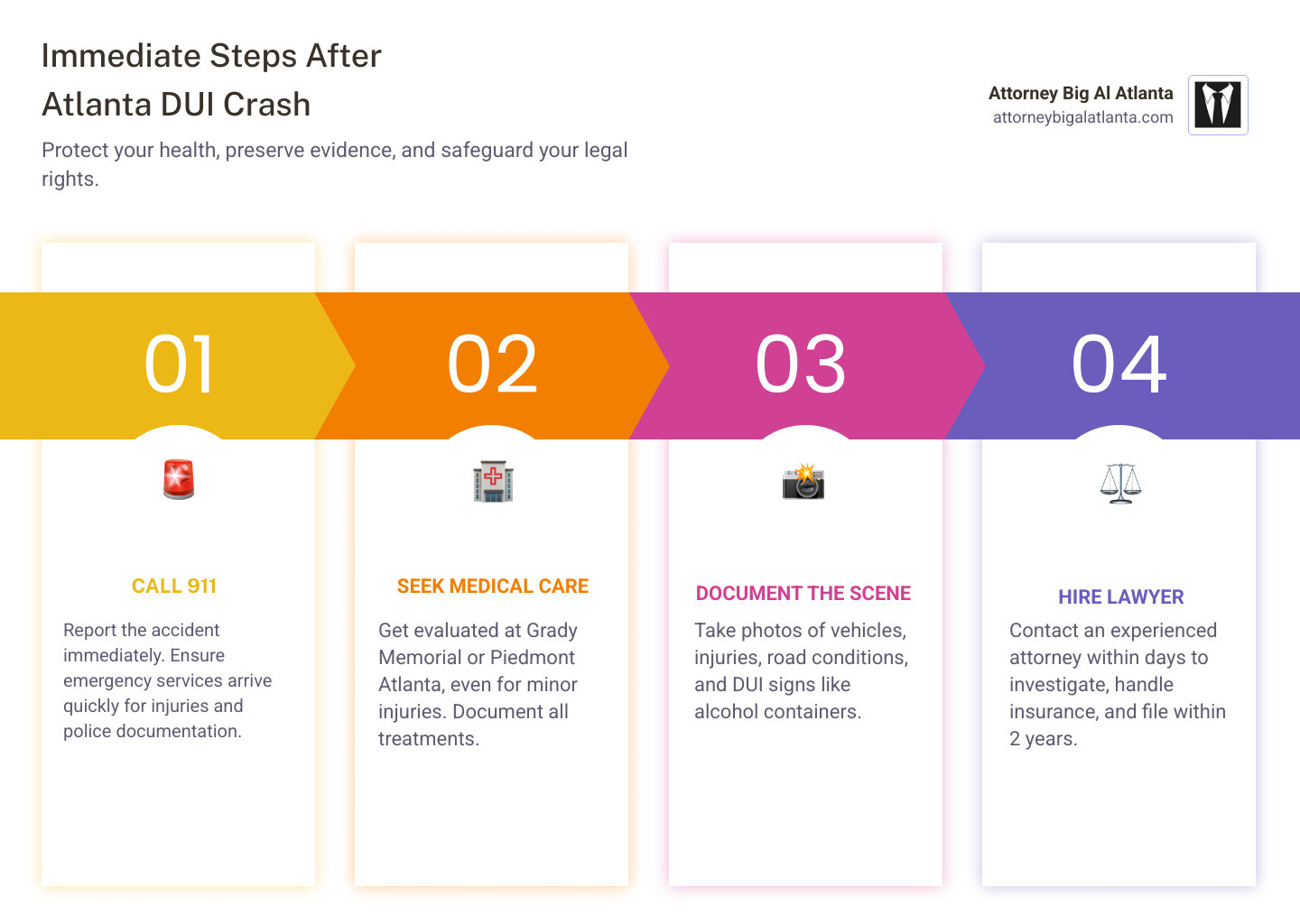 Immediate Steps After Atlanta DUI Crash

Protect your health, preserve evidence, and safeguard your legal rights.

Attorney Big Al Atlanta
attorneybigalatlanta.com

01

CALL 911

Report the accident immediately. Ensure emergency services arrive quickly for injuries and police documentation.

02

SEEK MEDICAL CARE

Get evaluated at Grady Memorial or Piedmont Atlanta, even for minor injuries. Document all treatments.

03

DOCUMENT THE SCENE

Take photos of vehicles, injuries, road conditions, and DUI signs like alcohol containers.

04

HIRE LAWYER

Contact an experienced attorney within days to investigate, handle insurance, and file within 2 years.